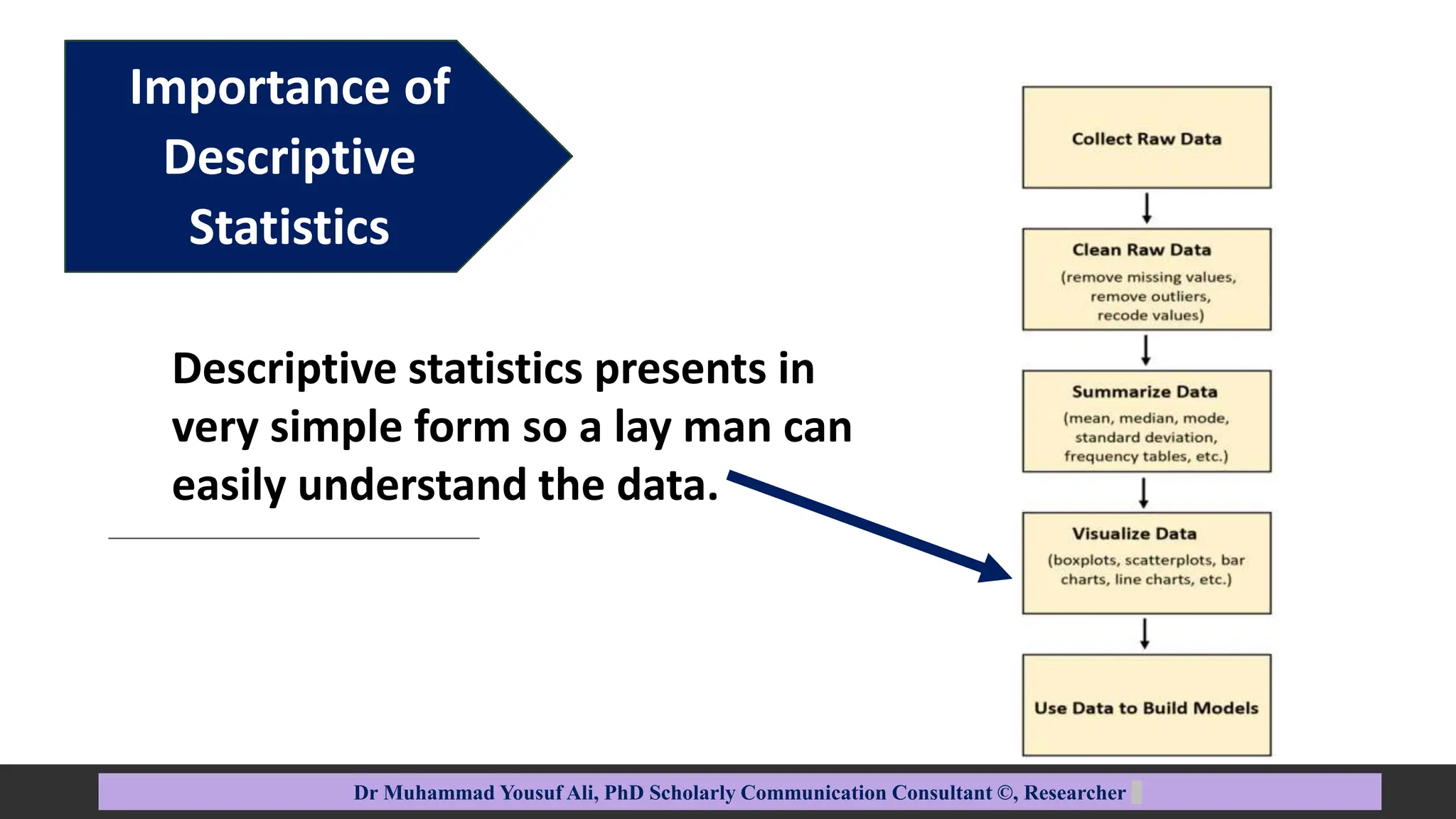 Importance of Descriptive Statistics

Descriptive statistics presents in very simple form so a lay man can easily understand the data.

Collect Raw Data

Clean Raw Data
(remove missing values, remove outliers, recode values)

Summarize Data
(mean, median, mode, standard deviation, frequency tables, etc.)

Visualize Data
(boxplots, scatterplots, bar charts, line charts, etc.)

Use Data to Build Models

Dr Muhammad Yousuf Ali, PhD Scholarly Communication Consultant ©, Researcher